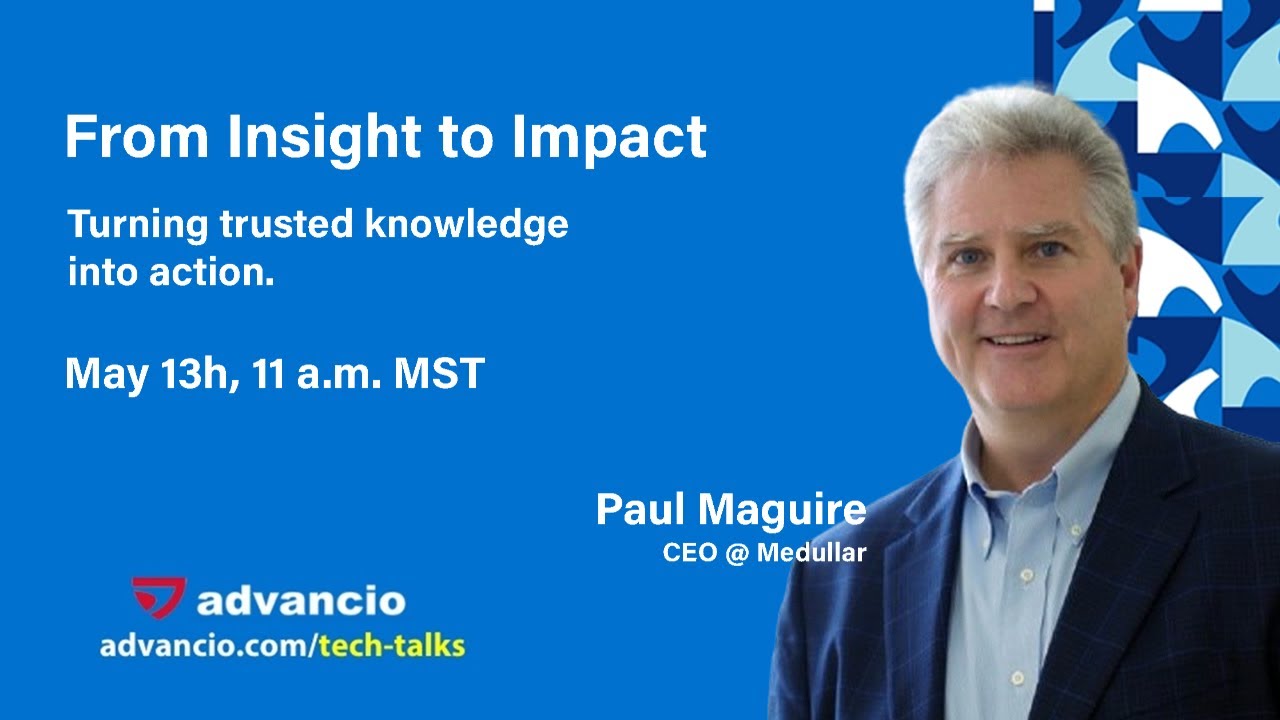 From Insight to Impact

Turning trusted knowledge into action.

May 13h, 11 a.m. MST

Paul Maguire
CEO @ Medullar

advancio
advancio.com/tech-talks